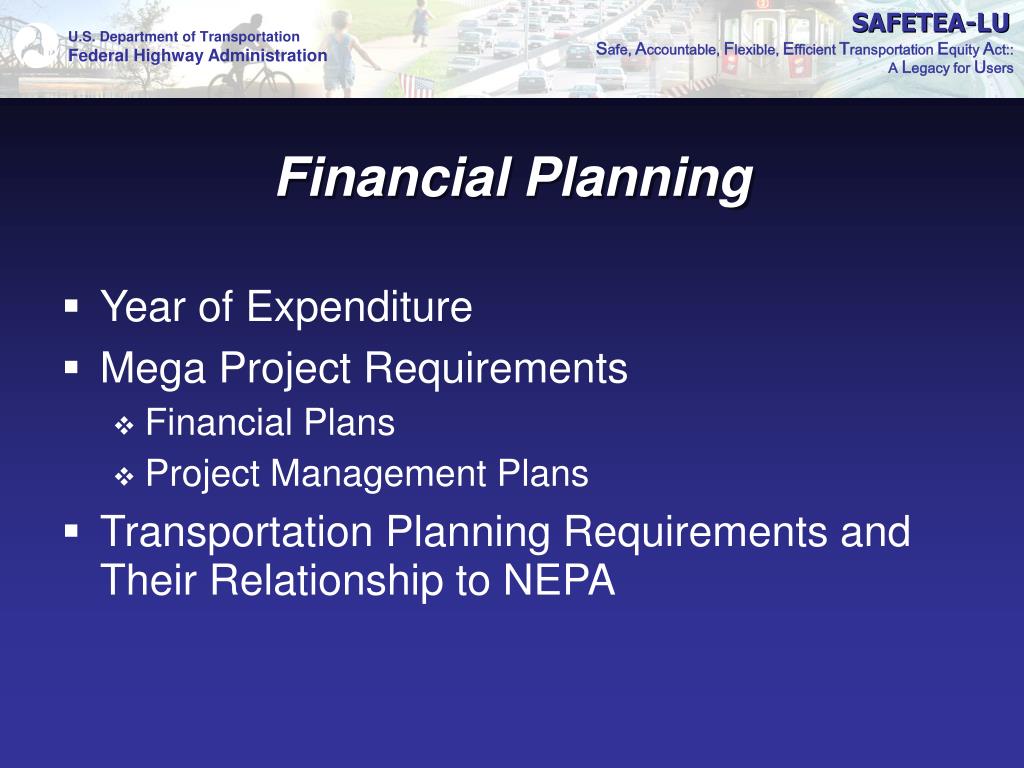 U.S. Department of Transportation
Federal Highway Administration

SAFETEA-LU
Safe, Accountable, Flexible, Efficient Transportation Equity Act::
A Legacy for Users

Financial Planning

▪ Year of Expenditure
▪ Mega Project Requirements
❖ Financial Plans
❖ Project Management Plans
▪ Transportation Planning Requirements and Their Relationship to NEPA